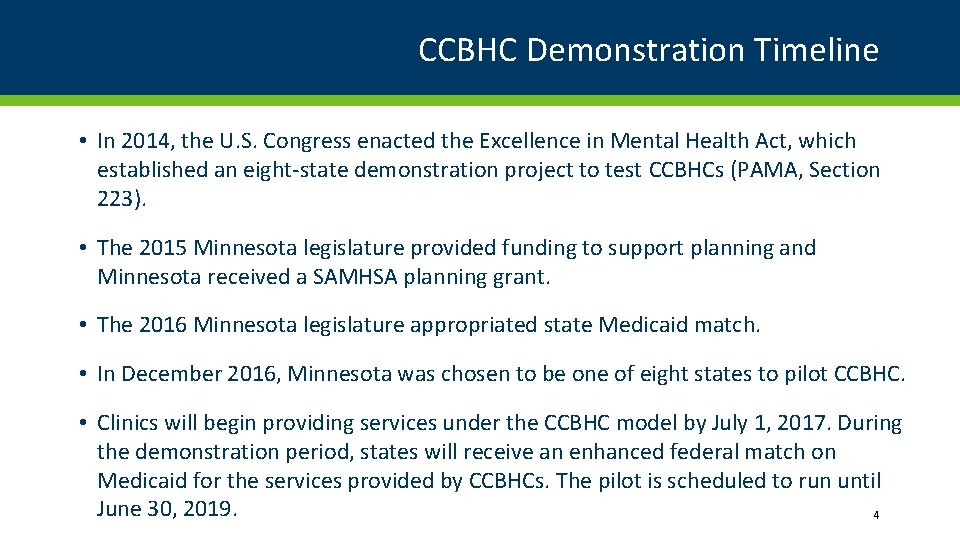 CCBHC Demonstration Timeline

• In 2014, the U.S. Congress enacted the Excellence in Mental Health Act, which established an eight-state demonstration project to test CCBHCs (PAMA, Section 223).

• The 2015 Minnesota legislature provided funding to support planning and Minnesota received a SAMHSA planning grant.

• The 2016 Minnesota legislature appropriated state Medicaid match.

• In December 2016, Minnesota was chosen to be one of eight states to pilot CCBHC.

• Clinics will begin providing services under the CCBHC model by July 1, 2017. During the demonstration period, states will receive an enhanced federal match on Medicaid for the services provided by CCBHCs. The pilot is scheduled to run until June 30, 2019.

4